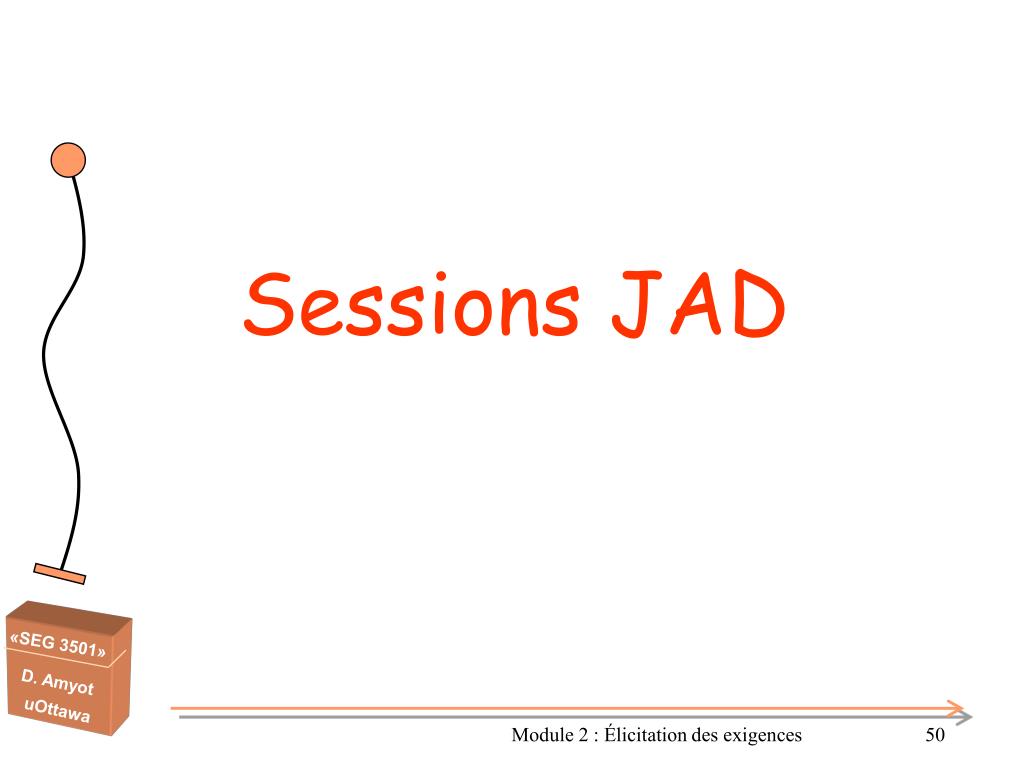 Sessions JAD

«SEG 3501»
D. Amyot
uOttawa

Module 2 : Élicitation des exigences 50